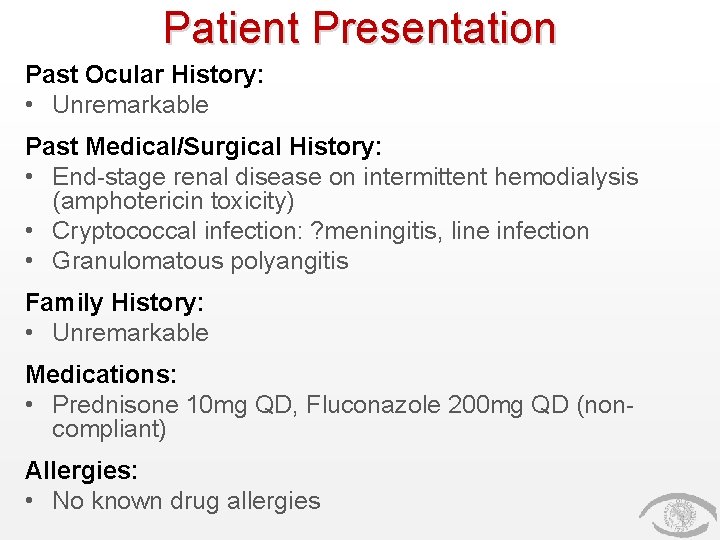 Patient Presentation

Past Ocular History:
• Unremarkable

Past Medical/Surgical History:
• End-stage renal disease on intermittent hemodialysis (amphotericin toxicity)
• Cryptococcal infection: ?meningitis, line infection
• Granulomatous polyangitis

Family History:
• Unremarkable

Medications:
• Prednisone 10mg QD, Fluconazole 200mg QD (non-compliant)

Allergies:
• No known drug allergies